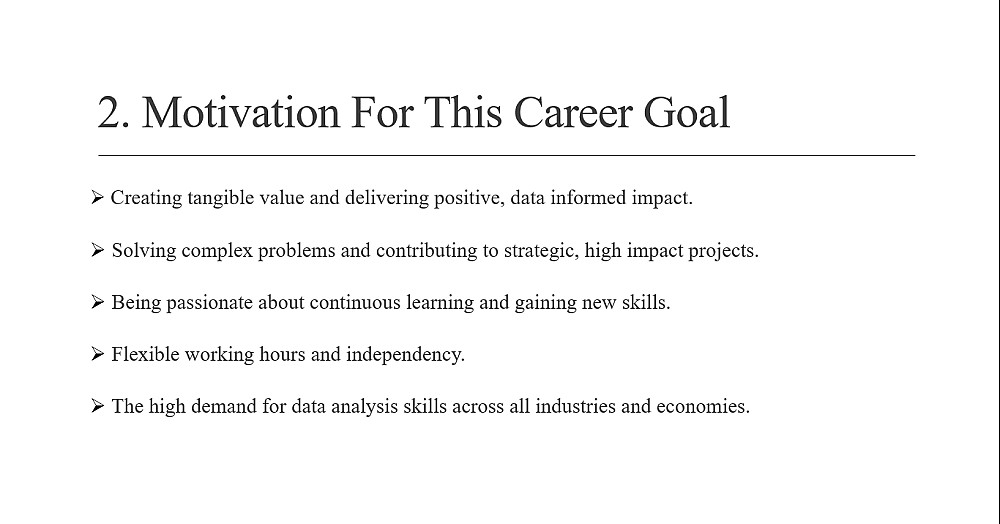 2. Motivation For This Career Goal

➢ Creating tangible value and delivering positive, data informed impact.

➢ Solving complex problems and contributing to strategic, high impact projects.

➢ Being passionate about continuous learning and gaining new skills.

➢ Flexible working hours and independency.

➢ The high demand for data analysis skills across all industries and economies.